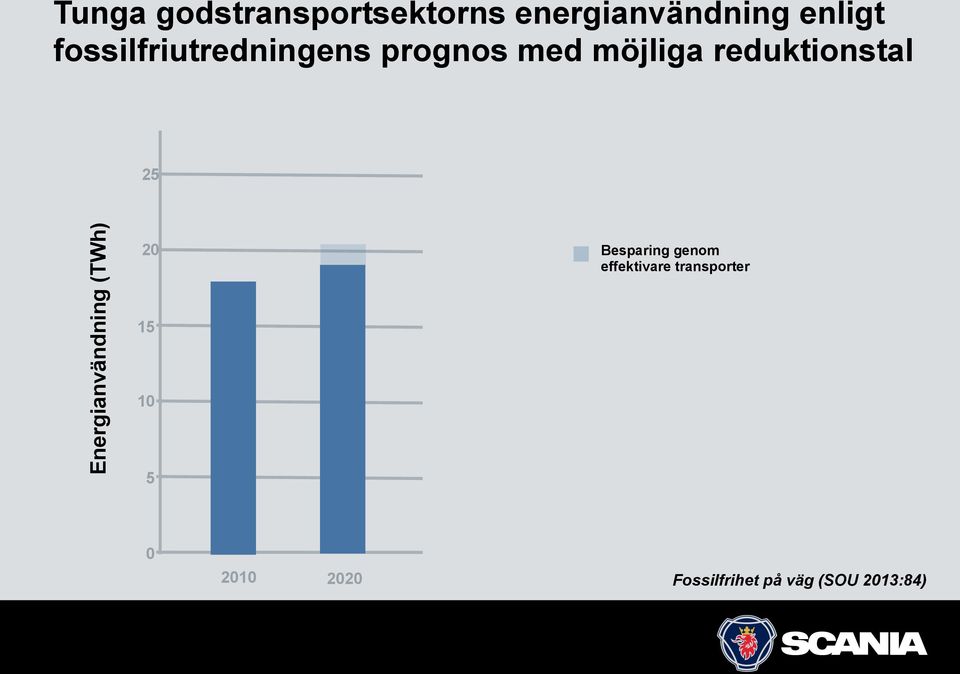 Tunga godstransportsektorns energianvändning enligt fossilfriutredningens prognos med möjliga reduktionstal

Energianvändning (TWh)

25
20
15
10
5
0

2010
2020

Besparing genom effektivare transporter

Fossilfrihet på väg (SOU 2013:84)

SCANIA